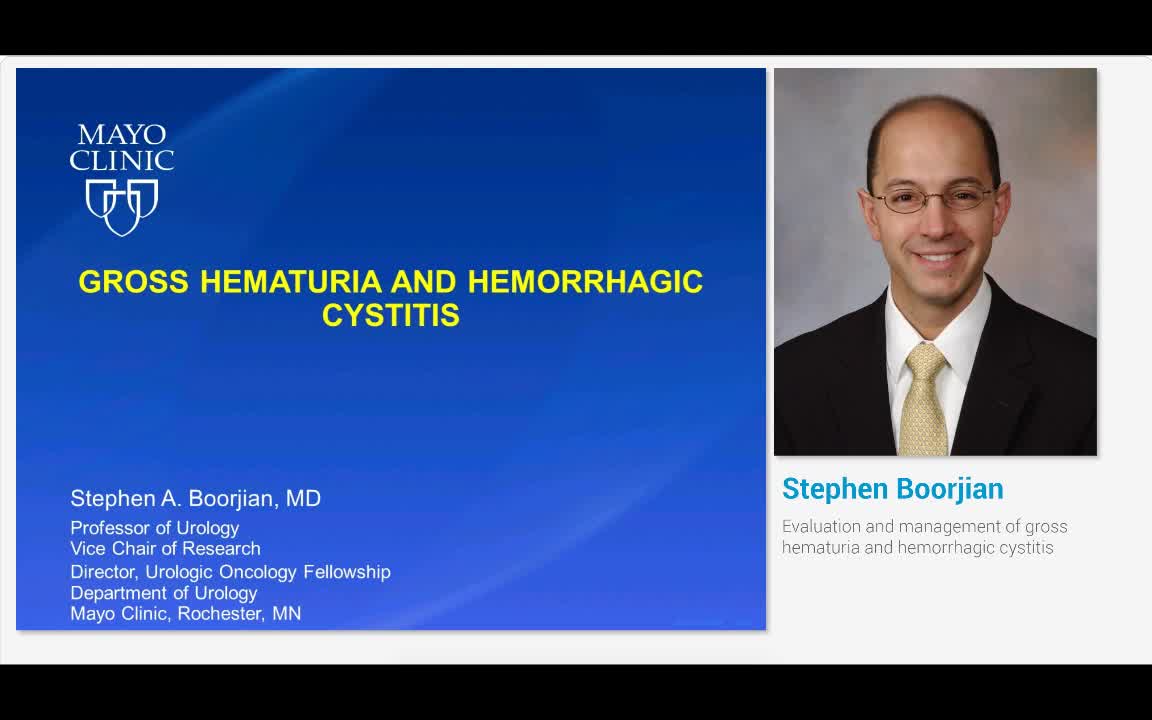 MAYO CLINIC

GROSS HEMATURIA AND HEMORRHAGIC CYSTITIS

Stephen A. Boorjian, MD
Professor of Urology
Vice Chair of Research
Director, Urologic Oncology Fellowship
Department of Urology
Mayo Clinic, Rochester, MN

Stephen Boorjian

Evaluation and management of gross hematuria and hemorrhagic cystitis